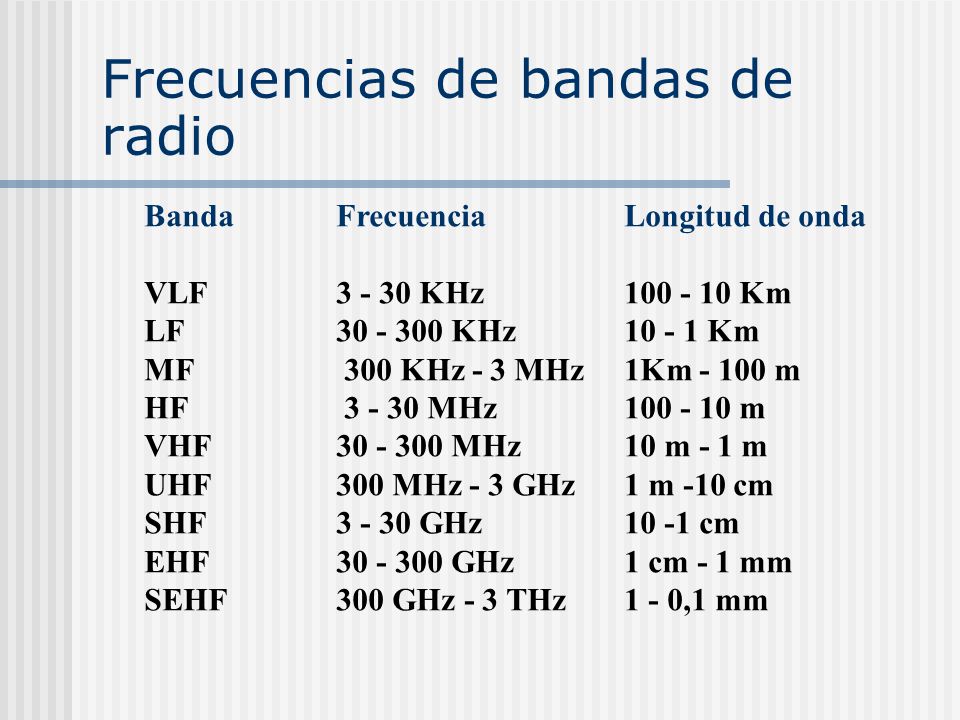 Frecuencias de bandas de radio

| Banda | Frecuencia | Longitud de onda |
|---|---|---|
| VLF | 3 - 30 KHz | 100 - 10 Km |
| LF | 30 - 300 KHz | 10 - 1 Km |
| MF | 300 KHz - 3 MHz | 1Km - 100 m |
| HF | 3 - 30 MHz | 100 - 10 m |
| VHF | 30 - 300 MHz | 10 m - 1 m |
| UHF | 300 MHz - 3 GHz | 1 m -10 cm |
| SHF | 3 - 30 GHz | 10 -1 cm |
| EHF | 30 - 300 GHz | 1 cm - 1 mm |
| SEHF | 300 GHz - 3 THz | 1 - 0,1 mm |